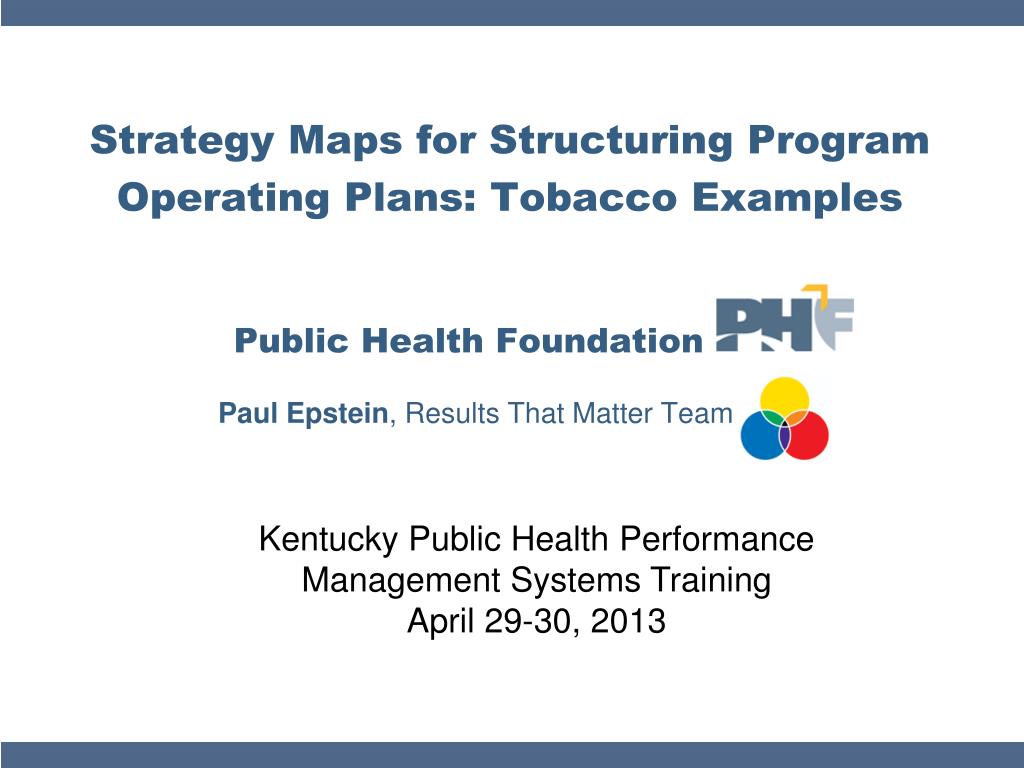 Strategy Maps for Structuring Program Operating Plans: Tobacco Examples

Public Health Foundation PHF

Paul Epstein, Results That Matter Team

Kentucky Public Health Performance Management Systems Training
April 29-30, 2013